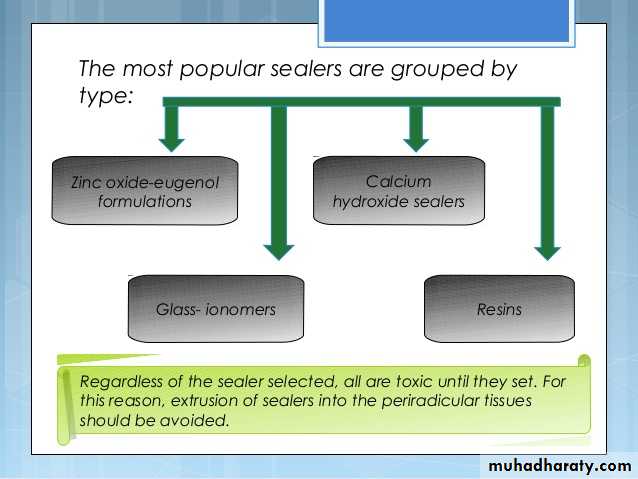 The most popular sealers are grouped by type:

Zinc oxide-eugenol formulations

Calcium hydroxide sealers

Glass- ionomers

Resins

Regardless of the sealer selected, all are toxic until they set. For this reason, extrusion of sealers into the periradicular tissues should be avoided.

muhadharaty.com